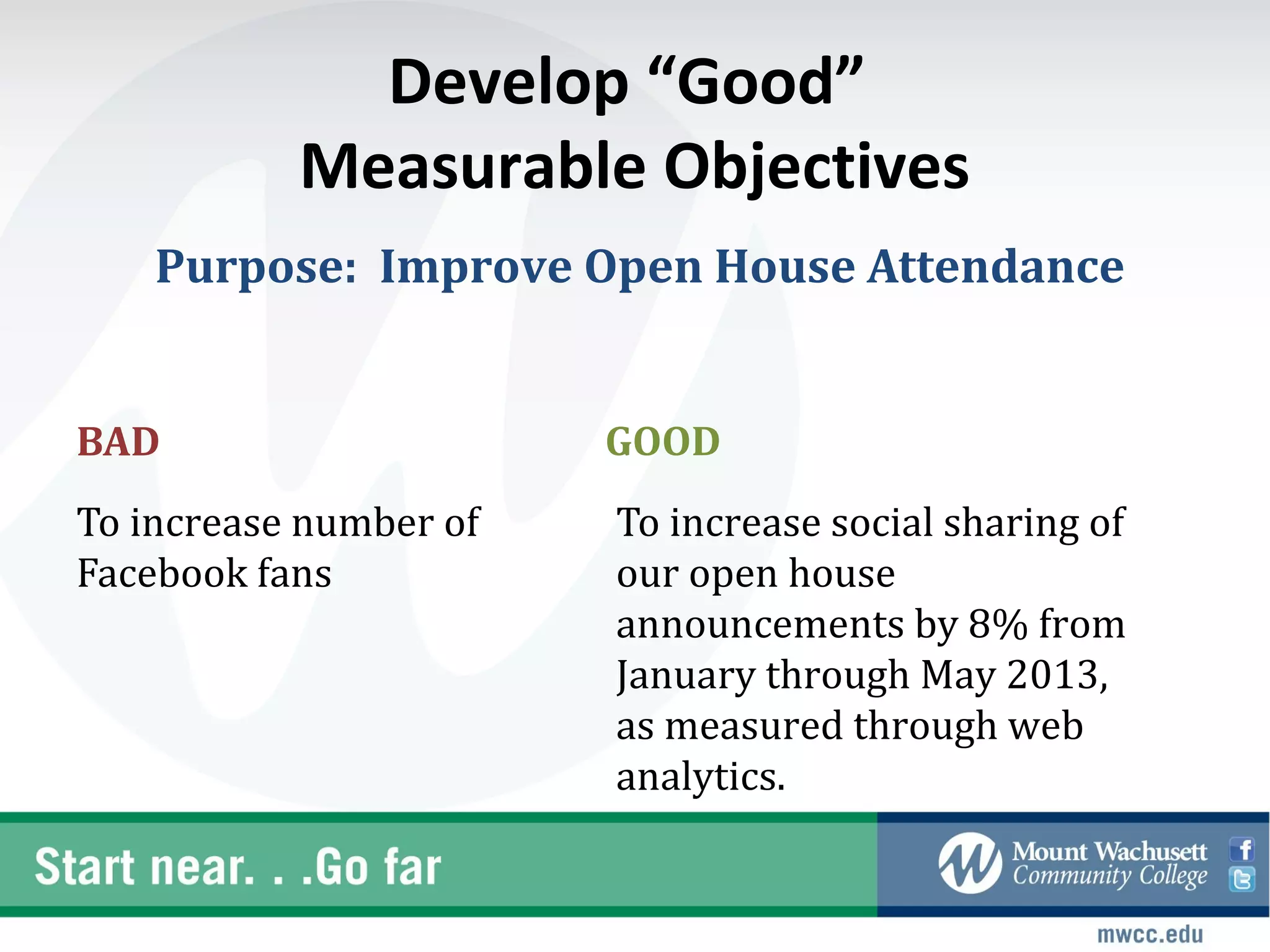 Develop “Good” Measurable Objectives

Purpose: Improve Open House Attendance

BAD

To increase number of Facebook fans

GOOD

To increase social sharing of our open house announcements by 8% from January through May 2013, as measured through web analytics.

Start near. . .Go far

Mount Wachusett Community College

mwcc.edu